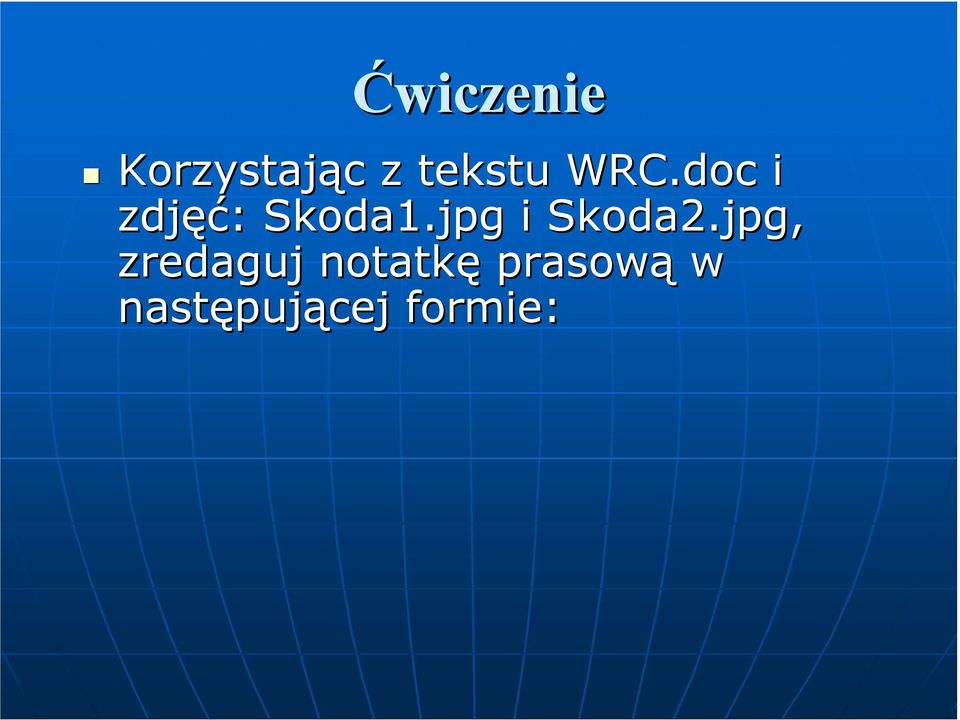 Ćwiczenie

Korzystając z tekstu WRC.doc i zdjęć: Skoda1.jpg i Skoda2.jpg, zredaguj notatkę prasową w następującej formie: